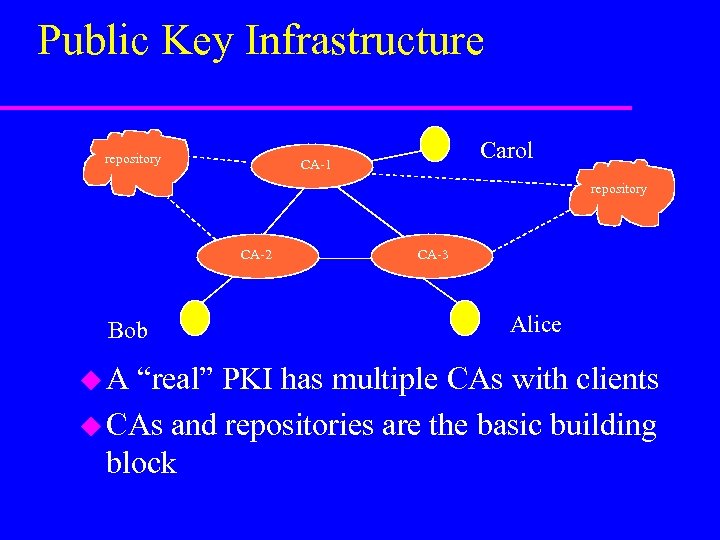 Public Key Infrastructure

repository

CA-1

Carol

repository

CA-2

CA-3

Bob

Alice

A “real” PKI has multiple CAs with clients

CAs and repositories are the basic building block